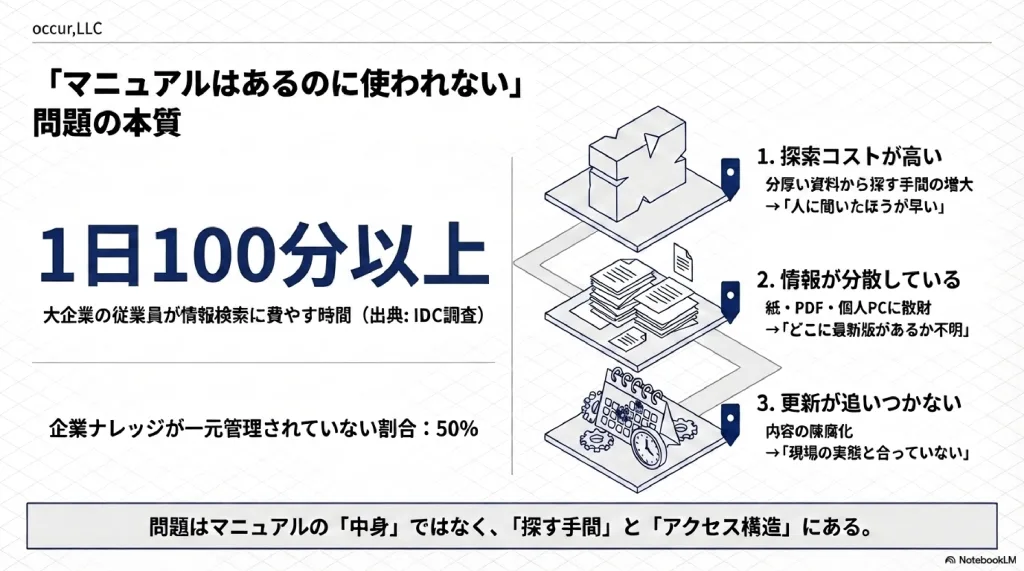 occur,LLC

「マニュアルはあるのに使われない」
問題の本質

1日100分以上

大企業の従業員が情報検索に費やす時間（出典: IDC調査）

企業ナレッジが一元管理されていない割合：50%

1. 探索コストが高い
分厚い資料から探す手間の増大
→「人に聞いたほうが早い」

2. 情報が分散している
紙・PDF・個人PCに散財
→「どこに最新版があるか不明」

3. 更新が追いつかない
内容の陳腐化
→「現場の実態と合っていない」

問題はマニュアルの「中身」ではなく、「探す手間」と「アクセス構造」にある。

NotebookLM